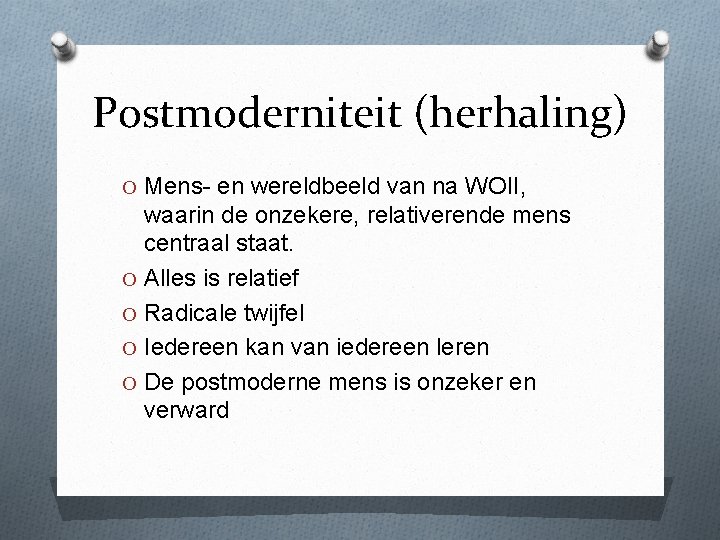 Postmoderniteit (herhaling)

O Mens- en wereldbeeld van na WOII, waarin de onzekere, relativerende mens centraal staat.
O Alles is relatief
O Radicale twijfel
O Iedereen kan van iedereen leren
O De postmoderne mens is onzeker en verward